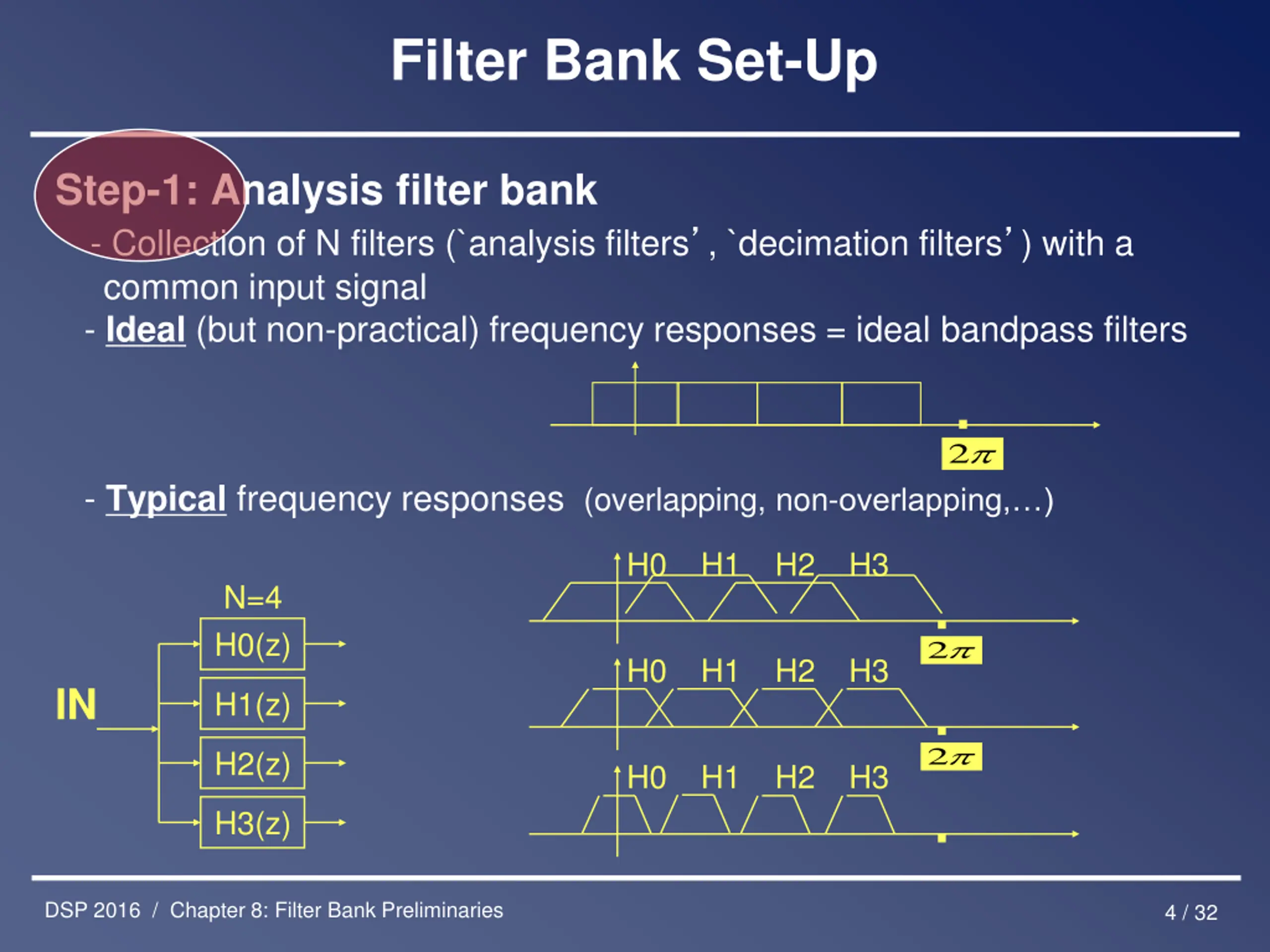 Filter Bank Set-Up

Step-1: Analysis filter bank
- Collection of N filters (`analysis filters’, `decimation filters’) with a common input signal
- Ideal (but non-practical) frequency responses = ideal bandpass filters

$2\pi$

- Typical frequency responses (overlapping, non-overlapping,…)

N=4

IN

H0(z)

H1(z)

H2(z)

H3(z)

H0 H1 H2 H3

$2\pi$

H0 H1 H2 H3

$2\pi$

H0 H1 H2 H3

DSP 2016 / Chapter 8: Filter Bank Preliminaries

4 / 32